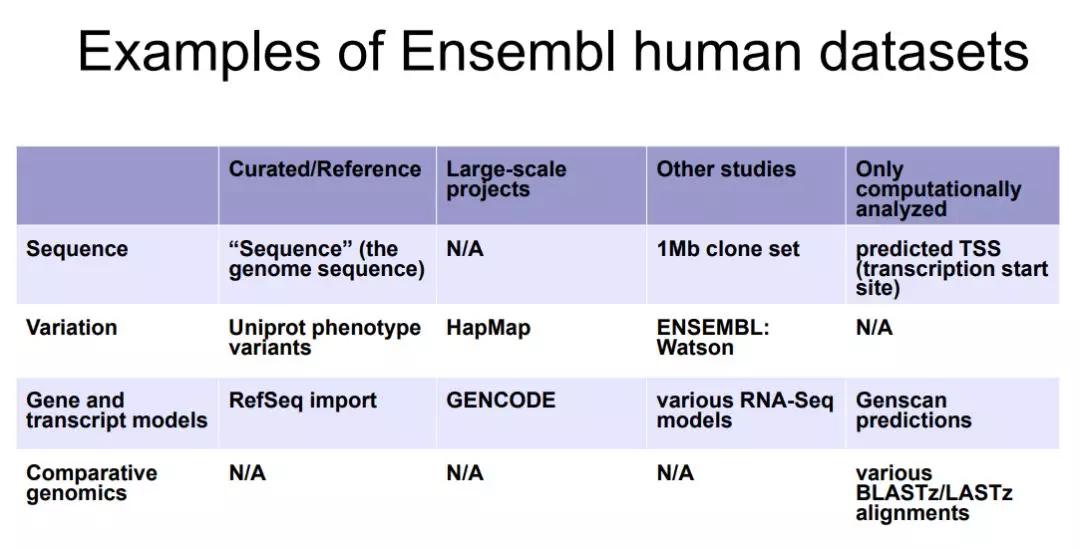 Examples of Ensembl human datasets

| | Curated/Reference | Large-scale projects | Other studies | Only computationally analyzed |
|---|---|---|---|---|
| Sequence | “Sequence” (the genome sequence) | N/A | 1Mb clone set | predicted TSS (transcription start site) |
| Variation | Uniprot phenotype variants | HapMap | ENSEMBL: Watson | N/A |
| Gene and transcript models | RefSeq import | GENCODE | various RNA-Seq models | Genscan predictions |
| Comparative genomics | N/A | N/A | N/A | various BLASTz/LASTz alignments |